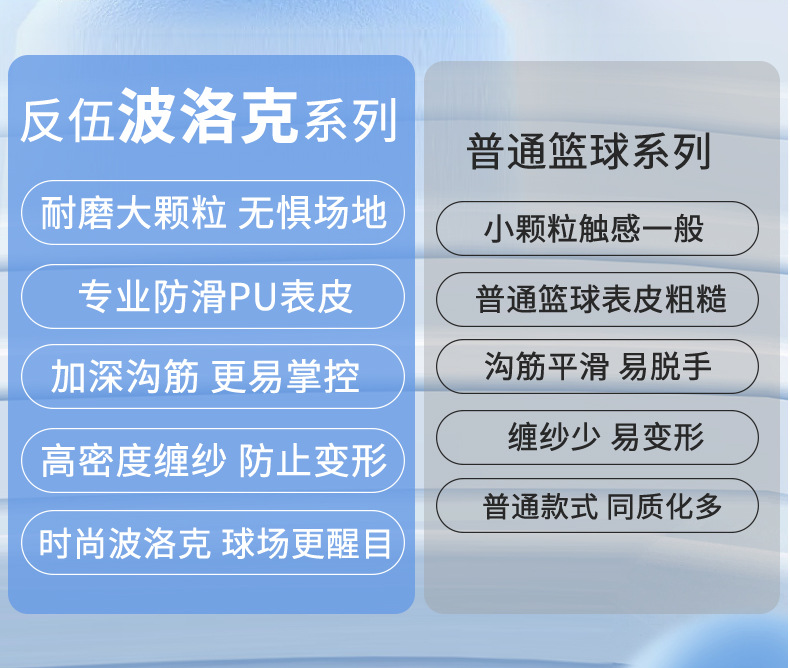 反伍波洛克系列

耐磨大颗粒 无惧场地

专业防滑PU表皮

加深沟筋 更易掌控

高密度缠纱 防止变形

时尚波洛克 球场更醒目

普通篮球系列

小颗粒触感一般

普通篮球表皮粗糙

沟筋平滑 易脱手

缠纱少 易变形

普通款式 同质化多